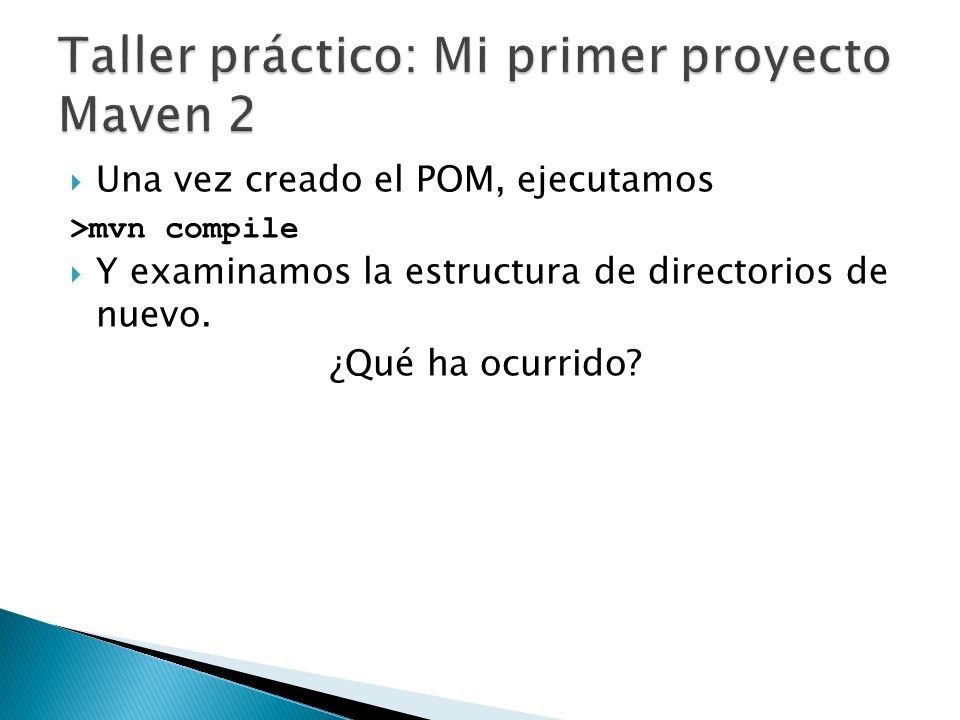 Taller práctico: Mi primer proyecto Maven 2

Una vez creado el POM, ejecutamos

>mvn compile

Y examinamos la estructura de directorios de nuevo.

¿Qué ha ocurrido?